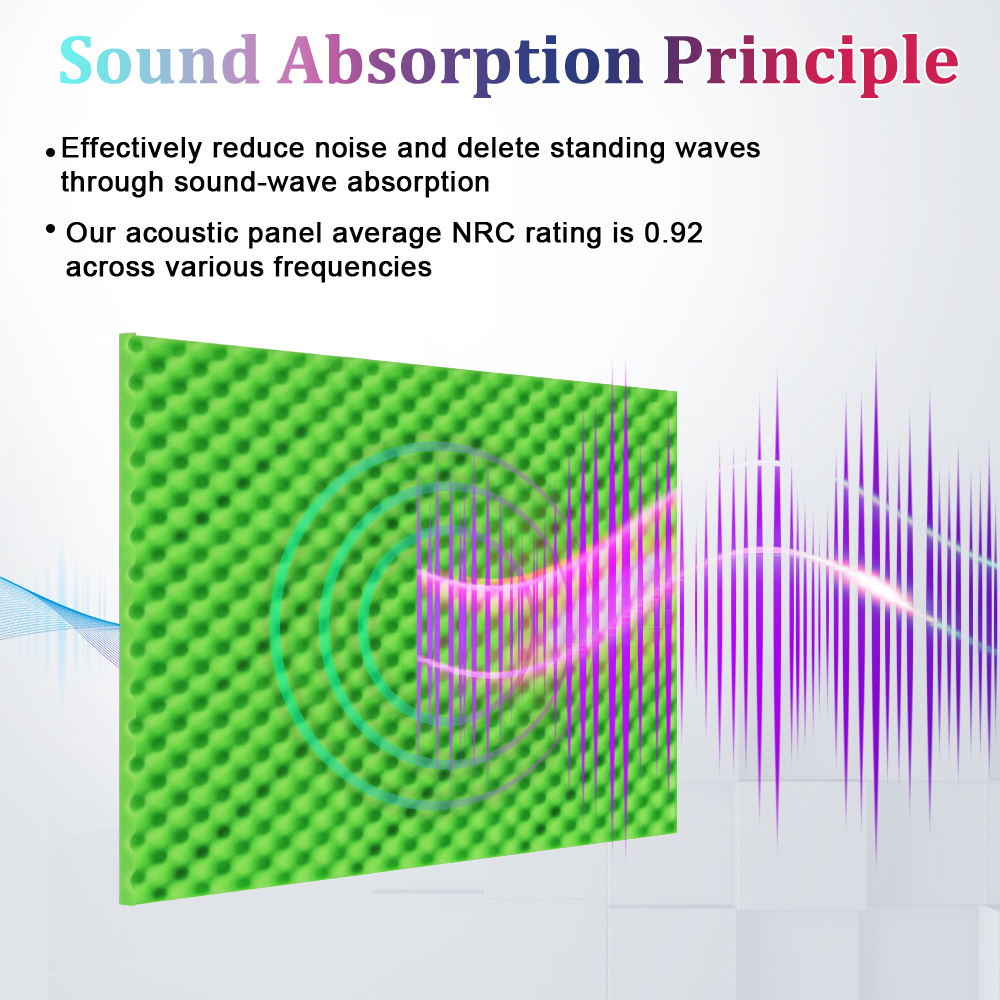 Sound Absorption Principle

• Effectively reduce noise and delete standing waves through sound-wave absorption

• Our acoustic panel average NRC rating is 0.92 across various frequencies